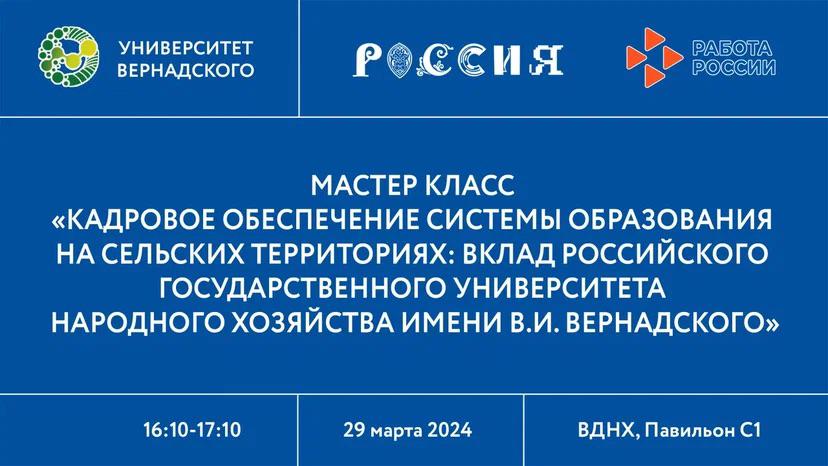 УНИВЕРСИТЕТ ВЕРНАДСКОГО

РОССИЯ

РАБОТА РОССИИ

МАСТЕР КЛАСС
«КАДРОВОЕ ОБЕСПЕЧЕНИЕ СИСТЕМЫ ОБРАЗОВАНИЯ НА СЕЛЬСКИХ ТЕРРИТОРИЯХ: ВКЛАД РОССИЙСКОГО ГОСУДАРСТВЕННОГО УНИВЕРСИТЕТА НАРОДНОГО ХОЗЯЙСТВА ИМЕНИ В.И. ВЕРНАДСКОГО»

16:10-17:10

29 марта 2024

ВДНХ, Павильон С1